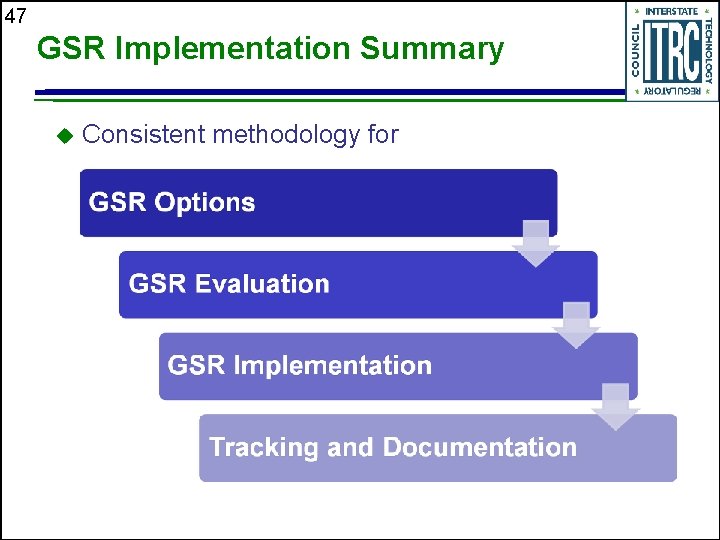 47

GSR Implementation Summary

INTERSTATE TECHNOLOGY REGULATORY COUNCIL
ITRC

◆ Consistent methodology for

GSR Options

GSR Evaluation

GSR Implementation

Tracking and Documentation